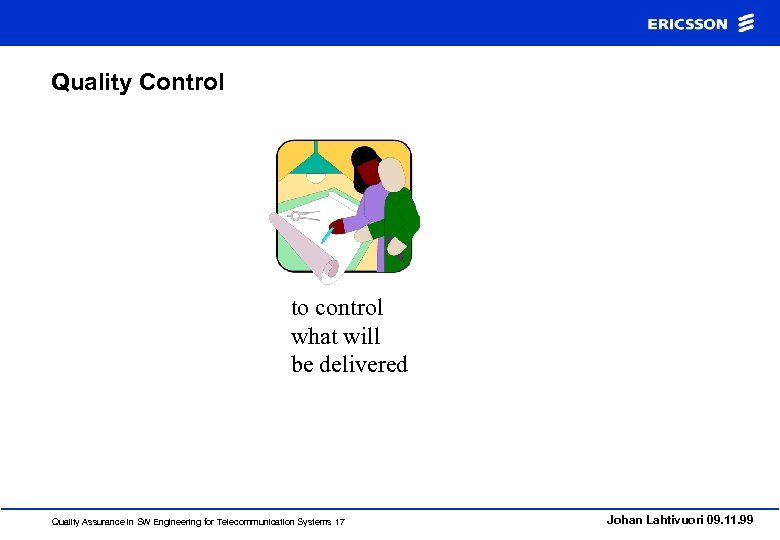 ERICSSON

Quality Control

to control
what will
be delivered

Quality Assurance in SW Engineering for Telecommunication Systems 17

Johan Lahtivuori 09.11.99